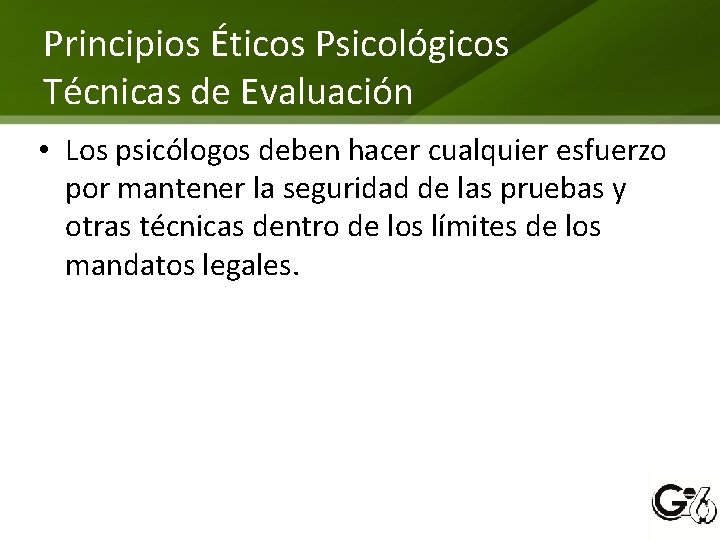 Principios Éticos Psicológicos
Técnicas de Evaluación

• Los psicólogos deben hacer cualquier esfuerzo por mantener la seguridad de las pruebas y otras técnicas dentro de los límites de los mandatos legales.

G6